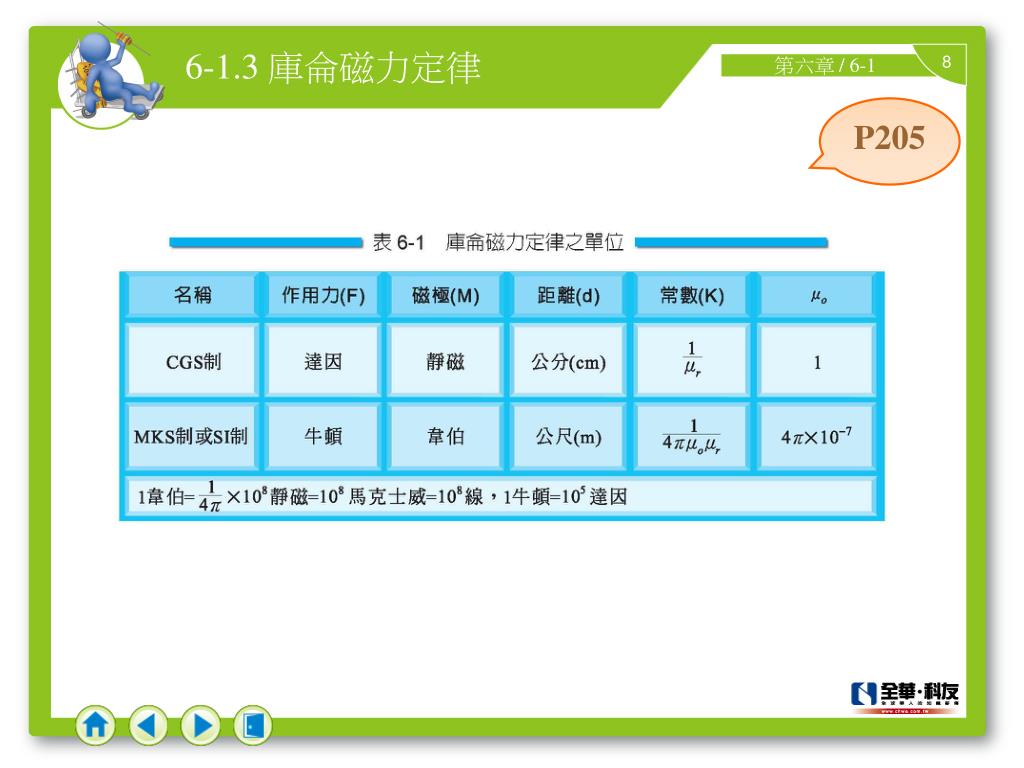 6-1.3 庫侖磁力定律

第六章 / 6-1

8

P205

表 6-1 庫侖磁力定律之單位

| 名稱 | 作用力(F) | 磁極(M) | 距離(d) | 常數(K) | $\mu_o$ |
|---|---|---|---|---|---|
| CGS制 | 達因 | 靜磁 | 公分(cm) | $\frac{1}{\mu_r}$ | 1 |
| MKS制或SI制 | 牛頓 | 韋伯 | 公尺(m) | $\frac{1}{4\pi\mu_o\mu_r}$ | $4\pi\times10^{-7}$ |
| 1韋伯=$\frac{1}{4\pi}\times10^8$靜磁=$10^8$馬克士威=$10^8$線，1牛頓=$10^5$達因 | | | | | |

全華·科友